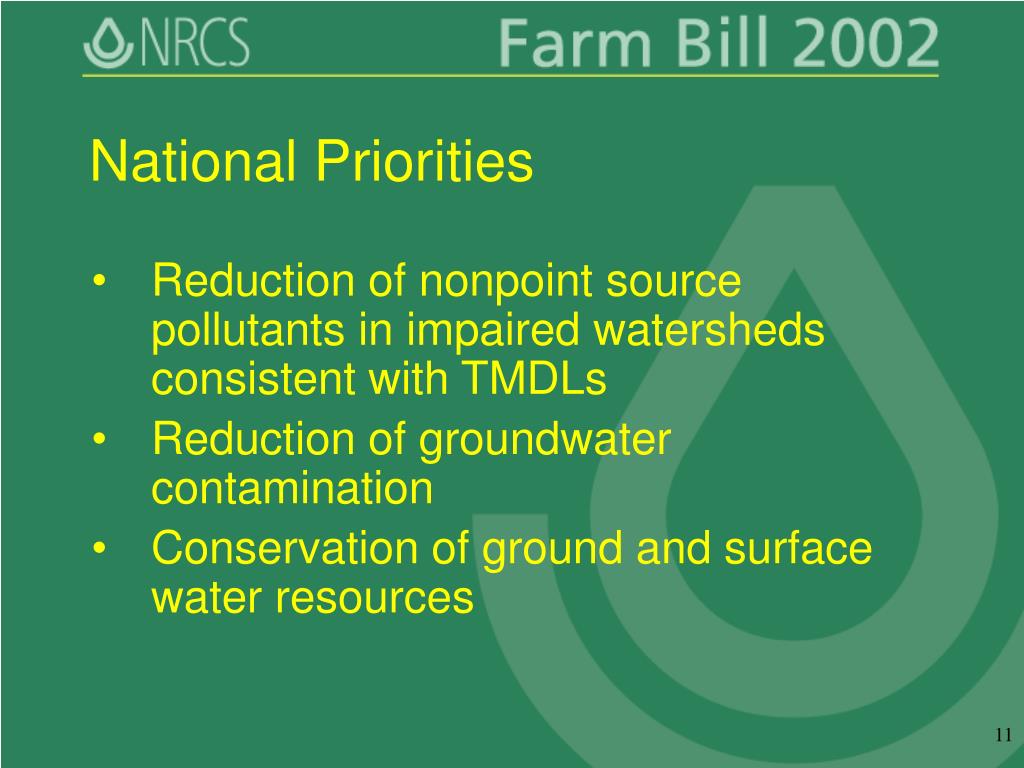 NRCS Farm Bill 2002

National Priorities

• Reduction of nonpoint source pollutants in impaired watersheds consistent with TMDLs
• Reduction of groundwater contamination
• Conservation of ground and surface water resources

11